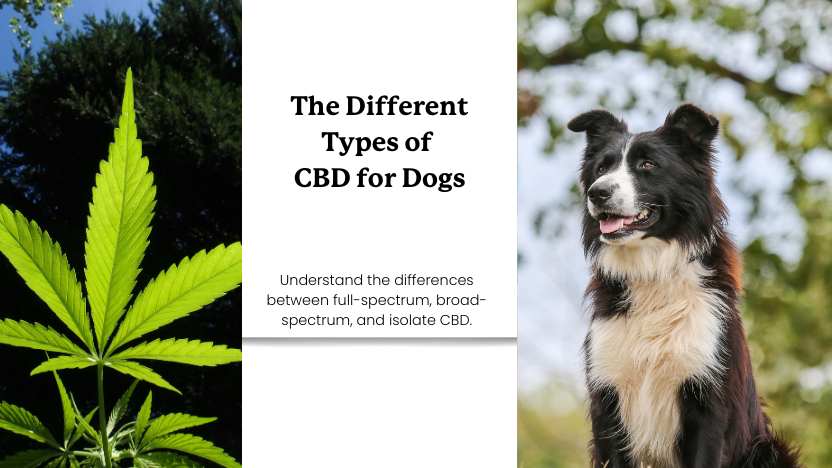 The Different Types of CBD for Dogs

Understand the differences between full-spectrum, broad-spectrum, and isolate CBD.